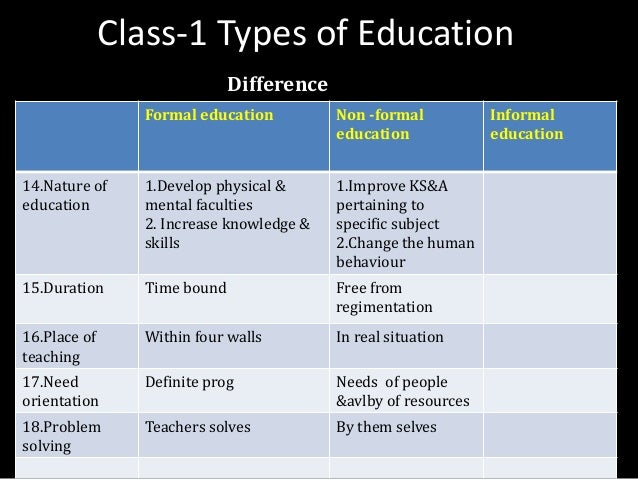 Class-1 Types of Education

Difference

| | Formal education | Non -formal education | Informal education |
|---|---|---|---|
| 14.Nature of education | 1.Develop physical & mental faculties 2. Increase knowledge & skills | 1.Improve KS&A pertaining to specific subject 2.Change the human behaviour | |
| 15.Duration | Time bound | Free from regimentation | |
| 16.Place of teaching | Within four walls | In real situation | |
| 17.Need orientation | Definite prog | Needs of people &avlby of resources | |
| 18.Problem solving | Teachers solves | By them selves | |
| | | | |